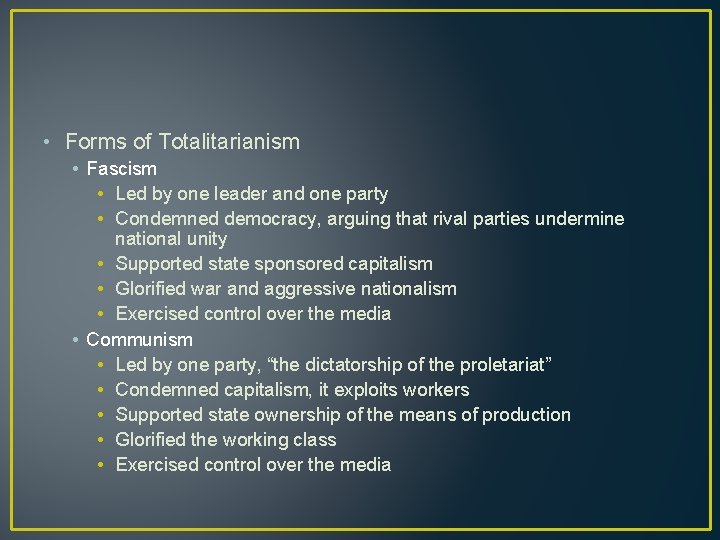 • Forms of Totalitarianism
• Fascism
• Led by one leader and one party
• Condemned democracy, arguing that rival parties undermine national unity
• Supported state sponsored capitalism
• Glorified war and aggressive nationalism
• Exercised control over the media
• Communism
• Led by one party, “the dictatorship of the proletariat”
• Condemned capitalism, it exploits workers
• Supported state ownership of the means of production
• Glorified the working class
• Exercised control over the media